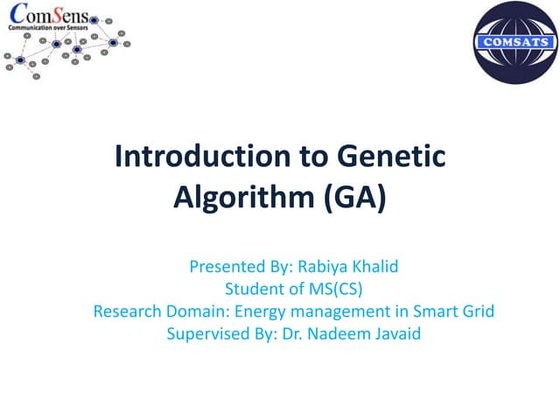 ComSens
Communication over Sensors

COMSATS

Introduction to Genetic Algorithm (GA)

Presented By: Rabiya Khalid
Student of MS(CS)
Research Domain: Energy management in Smart Grid
Supervised By: Dr. Nadeem Javaid